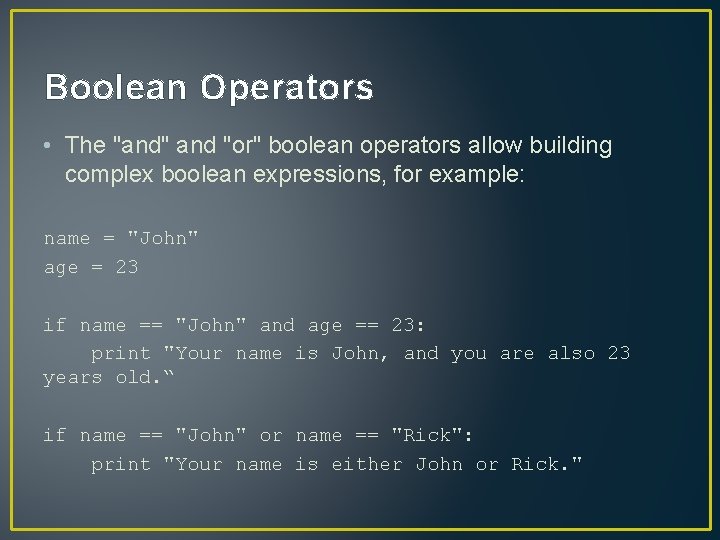 Boolean Operators

• The "and" and "or" boolean operators allow building complex boolean expressions, for example:

name = "John"
age = 23

if name == "John" and age == 23:
    print "Your name is John, and you are also 23 years old.“

if name == "John" or name == "Rick":
    print "Your name is either John or Rick."